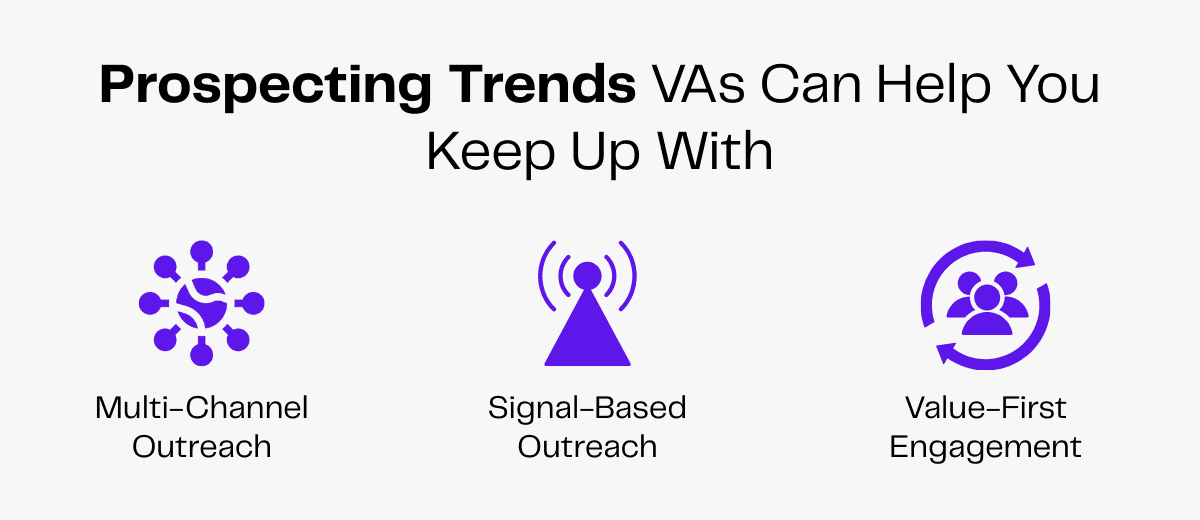 Prospecting Trends VAs Can Help You Keep Up With

Multi-Channel Outreach

Signal-Based Outreach

Value-First Engagement